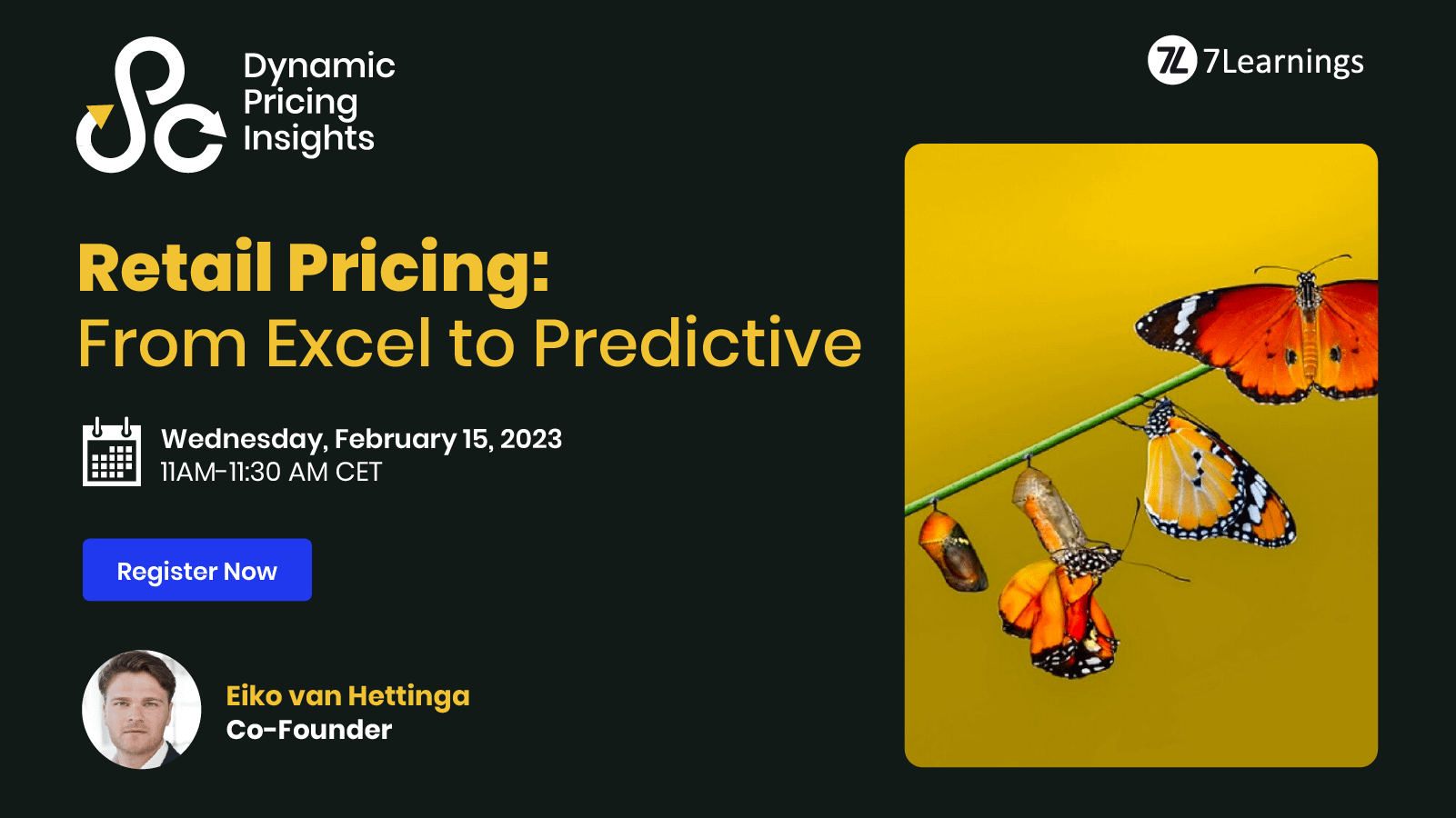 Dynamic Pricing Insights

7L 7Learnings

Retail Pricing:
From Excel to Predictive

Wednesday, February 15, 2023
11AM-11:30 AM CET

Register Now

Eiko van Hettinga
Co-Founder